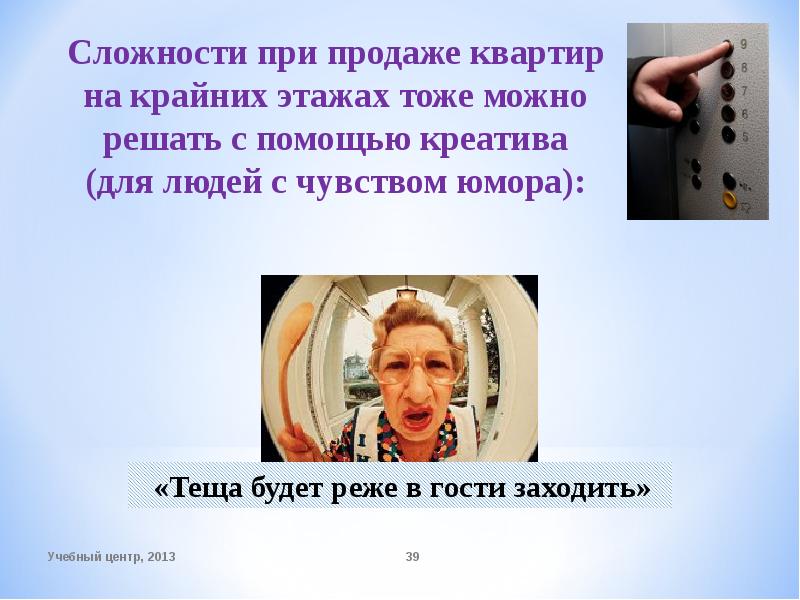 Сложности при продаже квартир на крайних этажах тоже можно решать с помощью креатива (для людей с чувством юмора):

9
8
7
6
5

«Теща будет реже в гости заходить»

Учебный центр, 2013

39